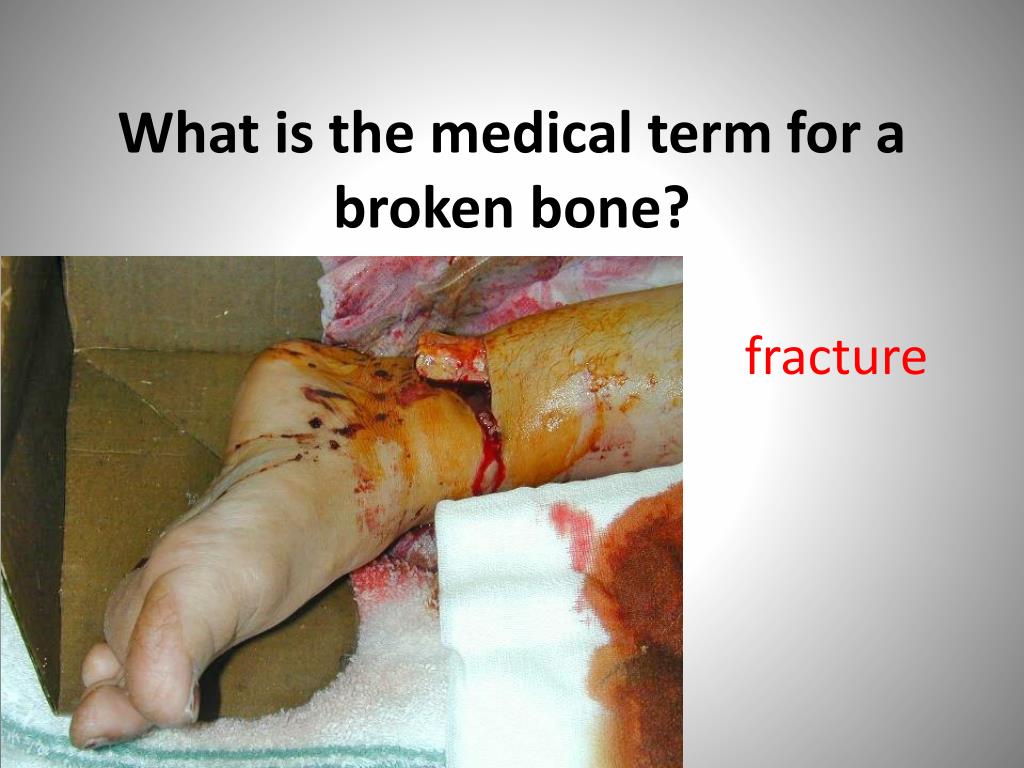 What is the medical term for a broken bone?

fracture